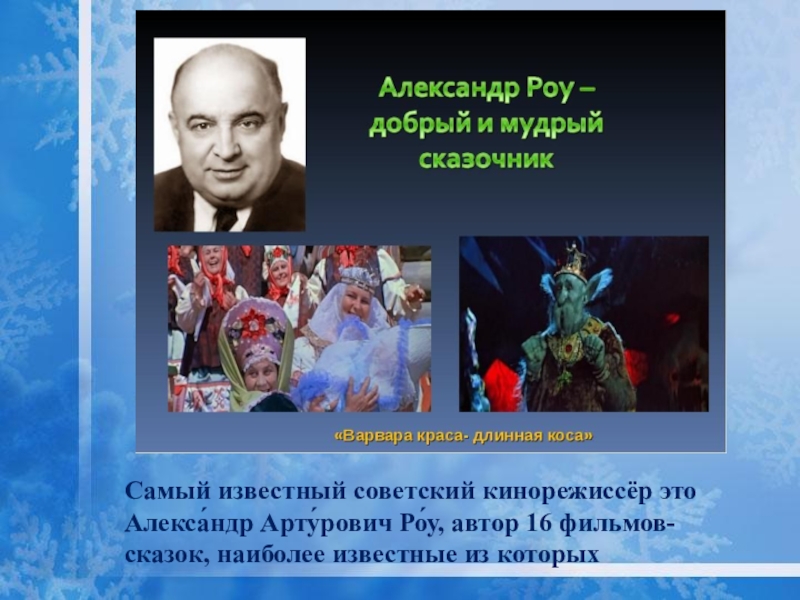 Александр Роу – добрый и мудрый сказочник

«Варвара краса- длинная коса»

Самый известный советский кинорежиссёр это Алекса́ндр Арту́рович Ро́у, автор 16 фильмов-сказок, наиболее известные из которых